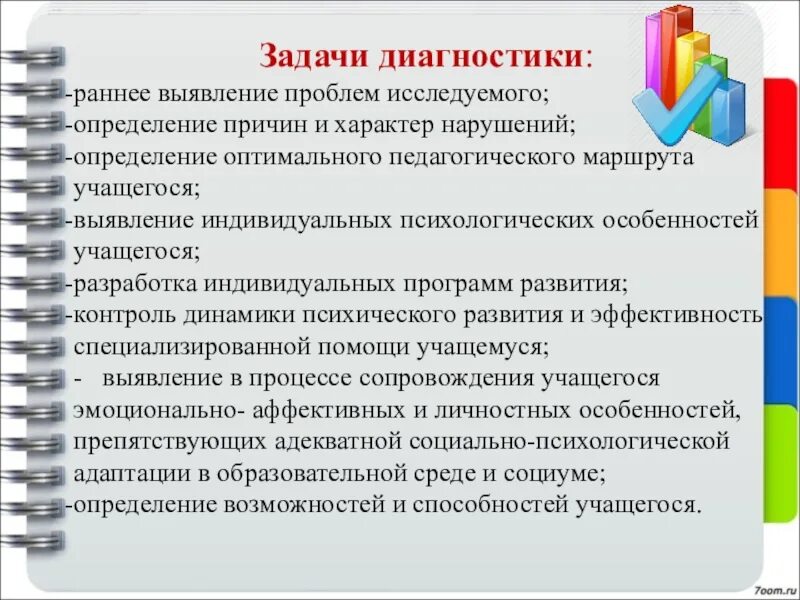 Задачи диагностики:

-раннее выявление проблем исследуемого;
-определение причин и характер нарушений;
-определение оптимального педагогического маршрута учащегося;
-выявление индивидуальных психологических особенностей учащегося;
-разработка индивидуальных программ развития;
-контроль динамики психического развития и эффективность специализированной помощи учащемуся;
- выявление в процессе сопровождения учащегося эмоционально- аффективных и личностных особенностей, препятствующих адекватной социально-психологической адаптации в образовательной среде и социуме;
-определение возможностей и способностей учащегося.

7oom.ru